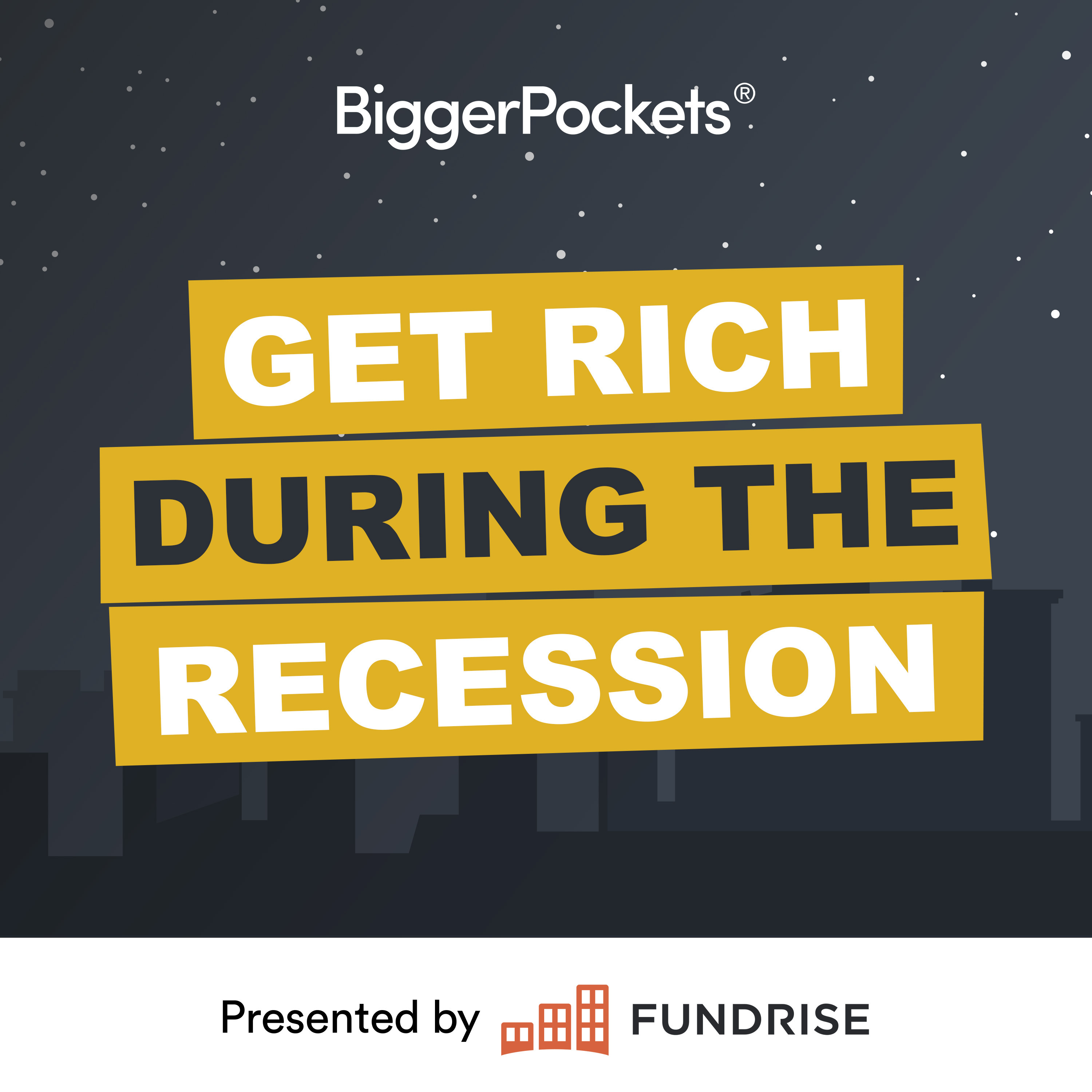 BiggerPockets®

GET RICH
DURING THE
RECESSION

Presented by FUNDRISE